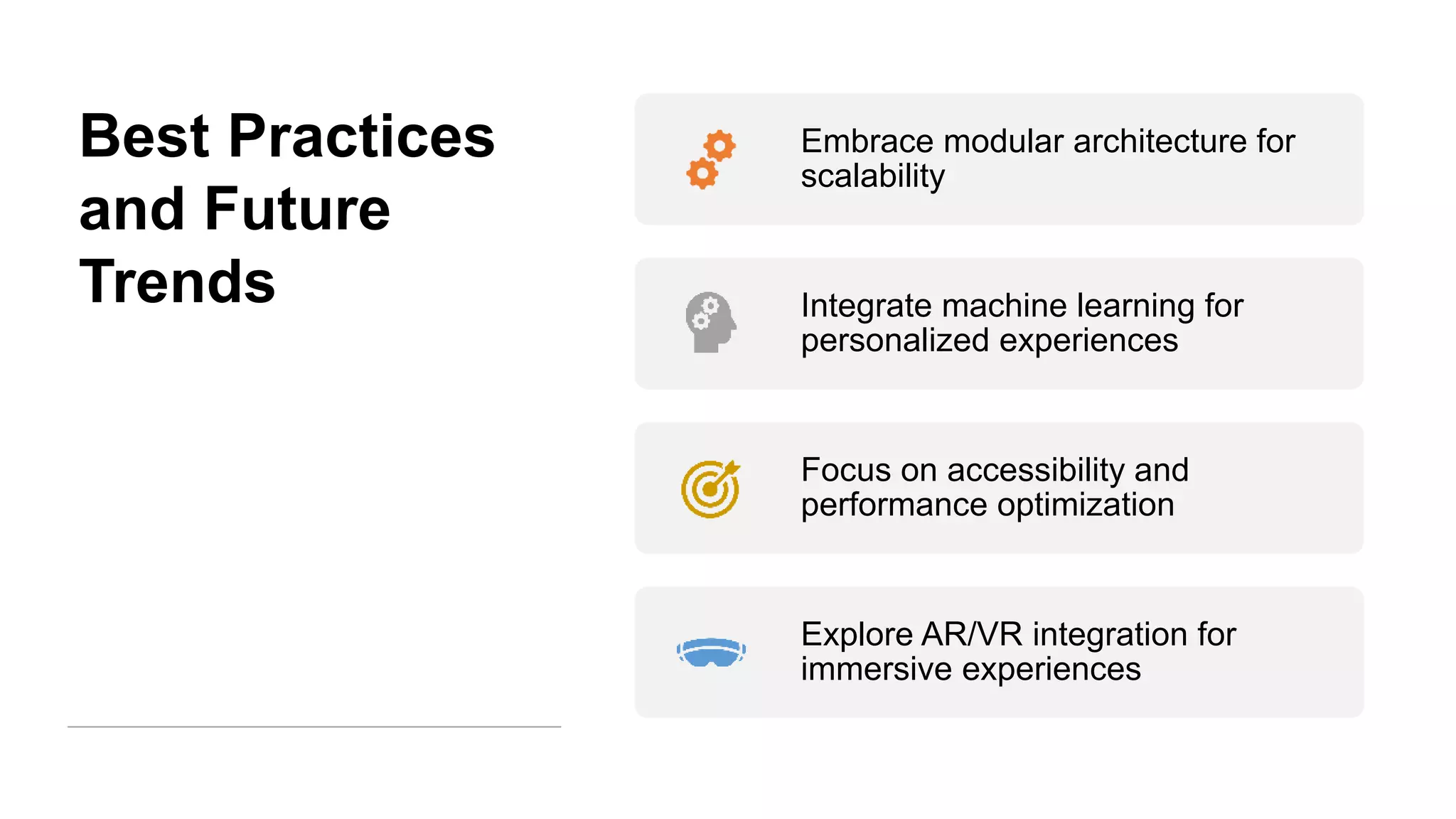 Best Practices and Future Trends

Embrace modular architecture for scalability

Integrate machine learning for personalized experiences

Focus on accessibility and performance optimization

Explore AR/VR integration for immersive experiences